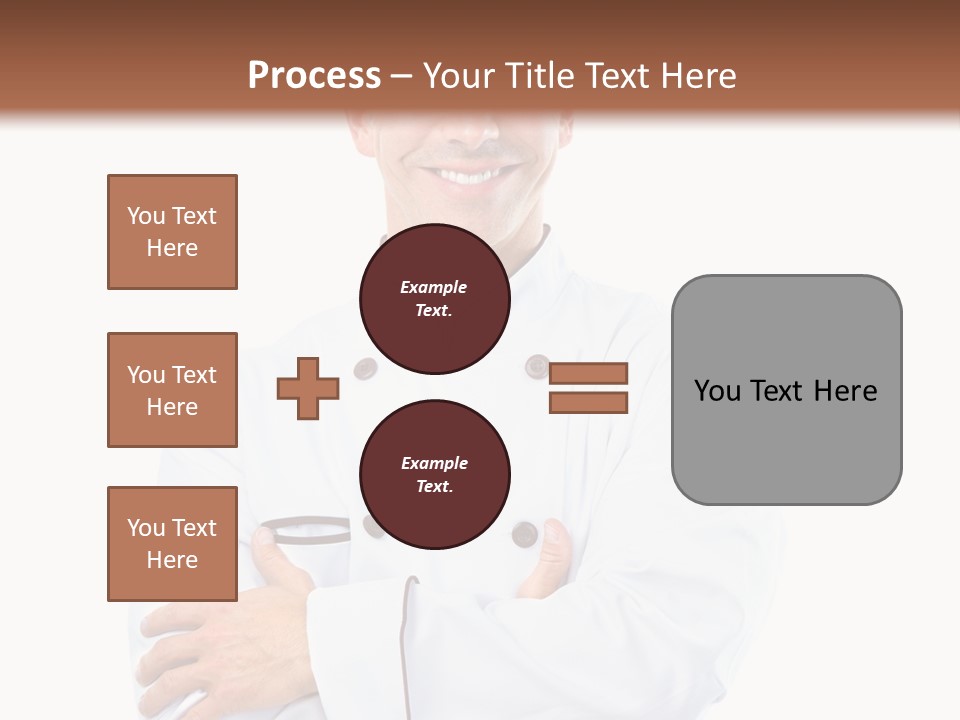 Process – Your Title Text Here

You Text Here

You Text Here

You Text Here

Example Text.

Example Text.

You Text Here